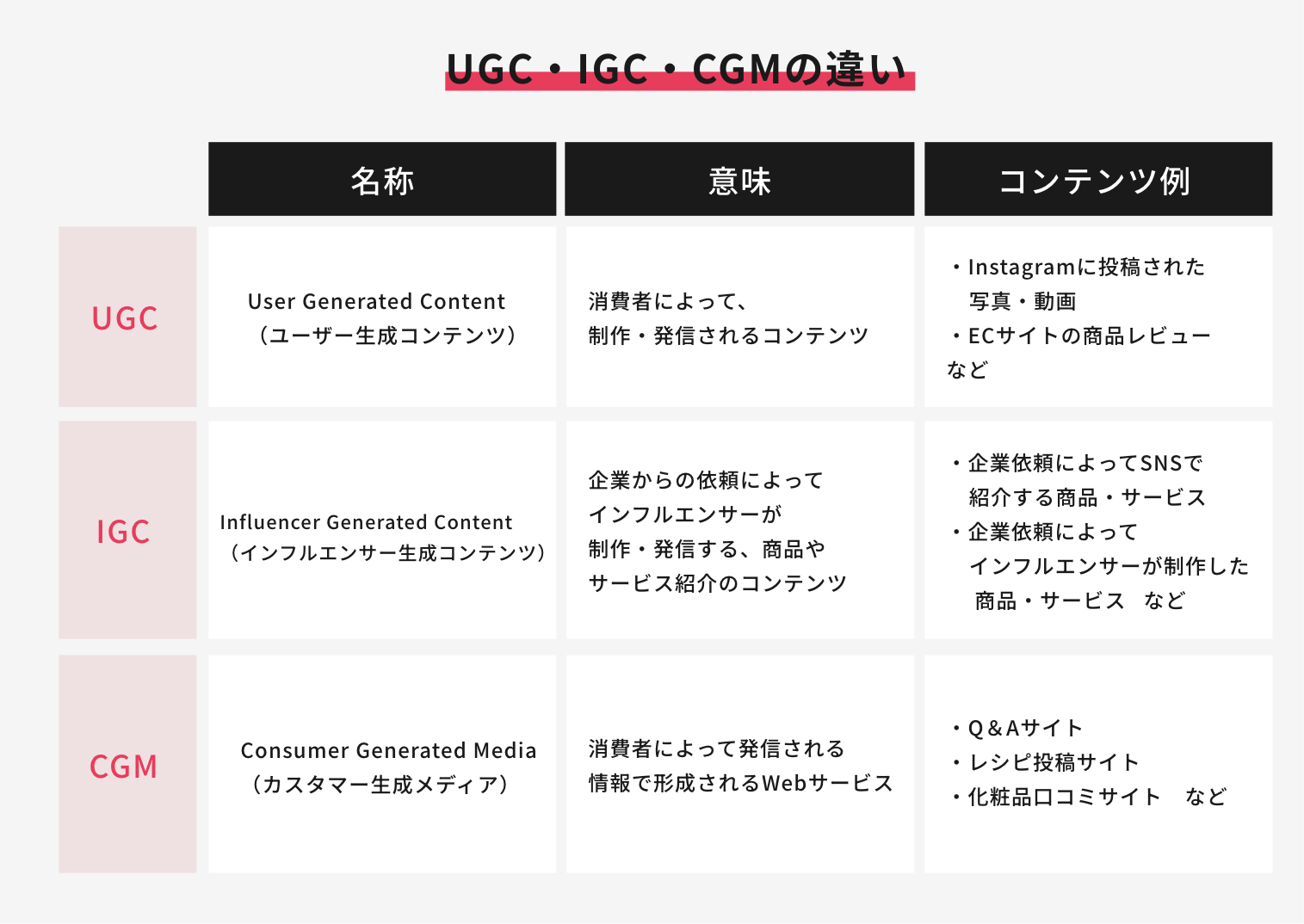 UGC・IGC・CGMの違い

|  | 名称 | 意味 | コンテンツ例 |
|---|---|---|---|
| UGC | User Generated Content （ユーザー生成コンテンツ） | 消費者によって、制作・発信されるコンテンツ | ・Instagramに投稿された写真・動画 ・ECサイトの商品レビュー など |
| IGC | Influencer Generated Content （インフルエンサー生成コンテンツ） | 企業からの依頼によってインフルエンサーが制作・発信する、商品やサービス紹介のコンテンツ | ・企業依頼によってSNSで紹介する商品・サービス ・企業依頼によってインフルエンサーが制作した商品・サービス など |
| CGM | Consumer Generated Media （カスタマー生成メディア） | 消費者によって発信される情報で形成されるWebサービス | ・Q＆Aサイト ・レシピ投稿サイト ・化粧品口コミサイト など |